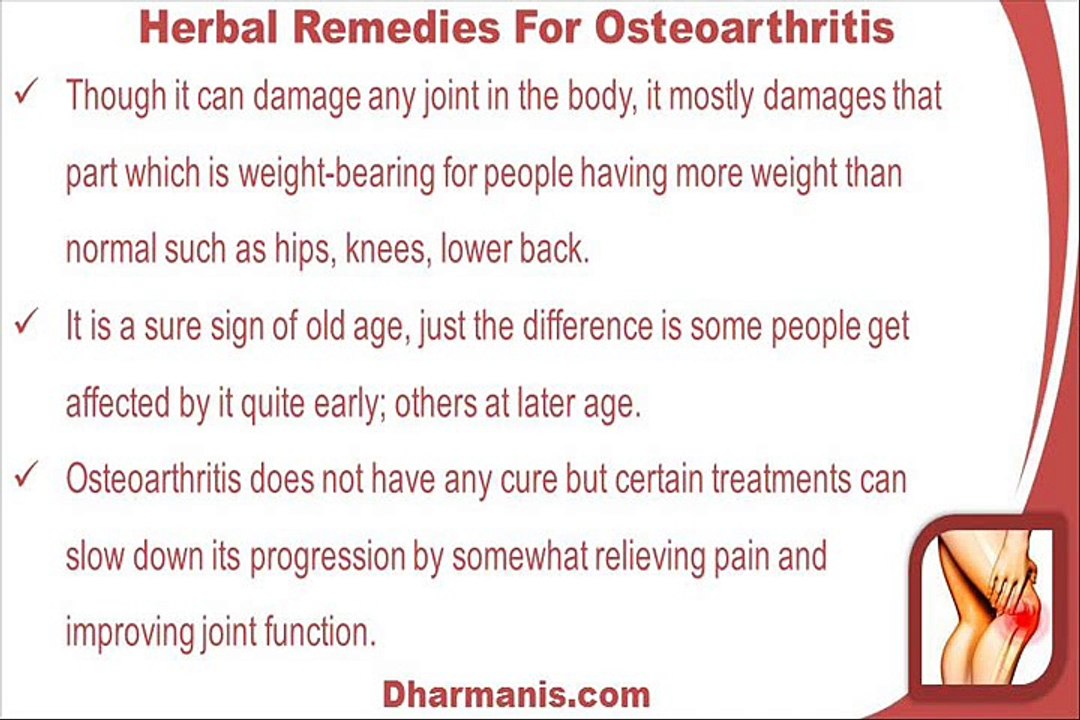 Herbal Remedies For Osteoarthritis

✓ Though it can damage any joint in the body, it mostly damages that part which is weight-bearing for people having more weight than normal such as hips, knees, lower back.

✓ It is a sure sign of old age, just the difference is some people get affected by it quite early; others at later age.

✓ Osteoarthritis does not have any cure but certain treatments can slow down its progression by somewhat relieving pain and improving joint function.

Dharmanis.com